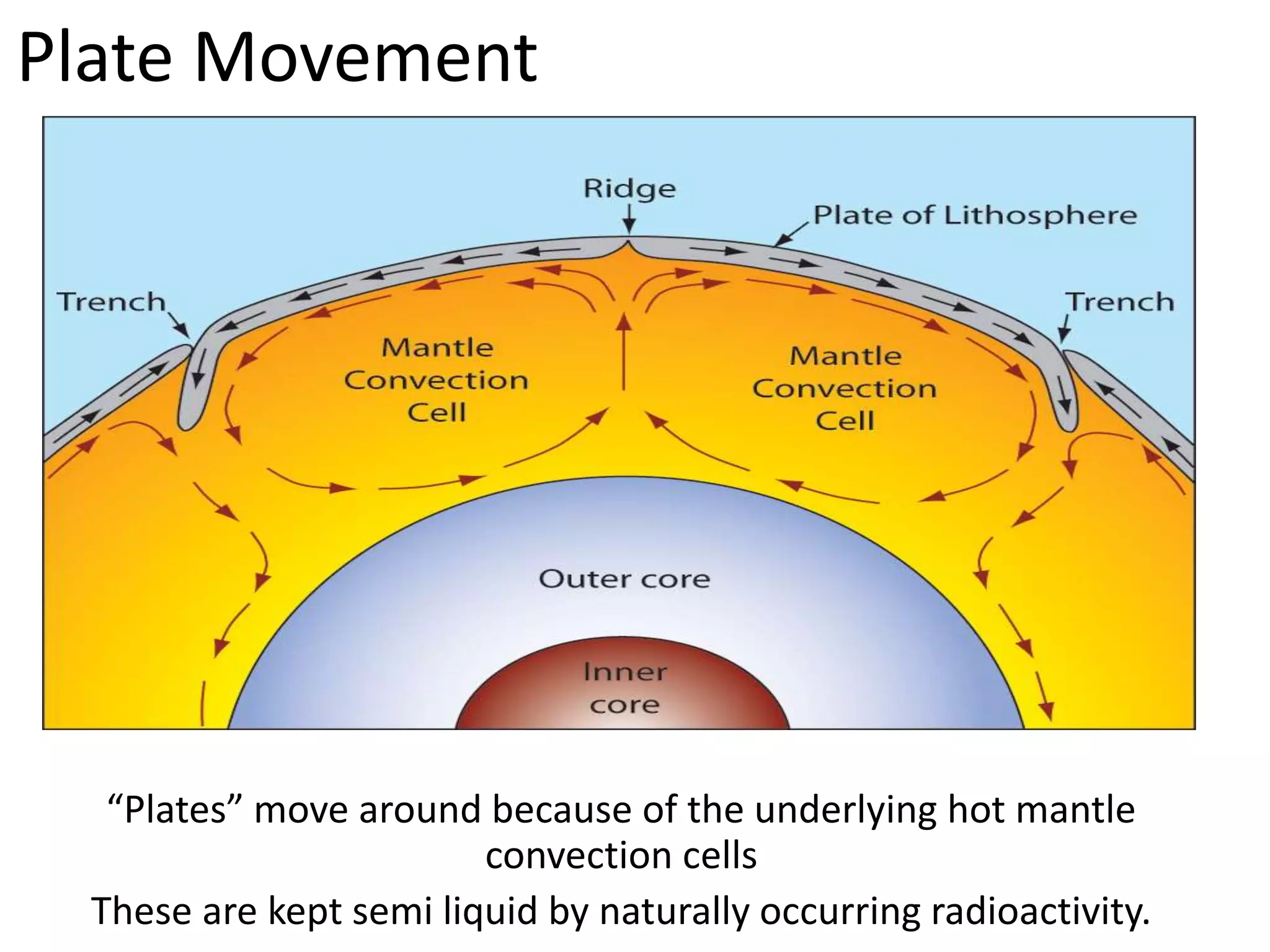 Plate Movement

Ridge

Plate of Lithosphere

Trench

Trench

Mantle Convection Cell

Mantle Convection Cell

Outer core

Inner core

“Plates” move around because of the underlying hot mantle convection cells

These are kept semi liquid by naturally occurring radioactivity.